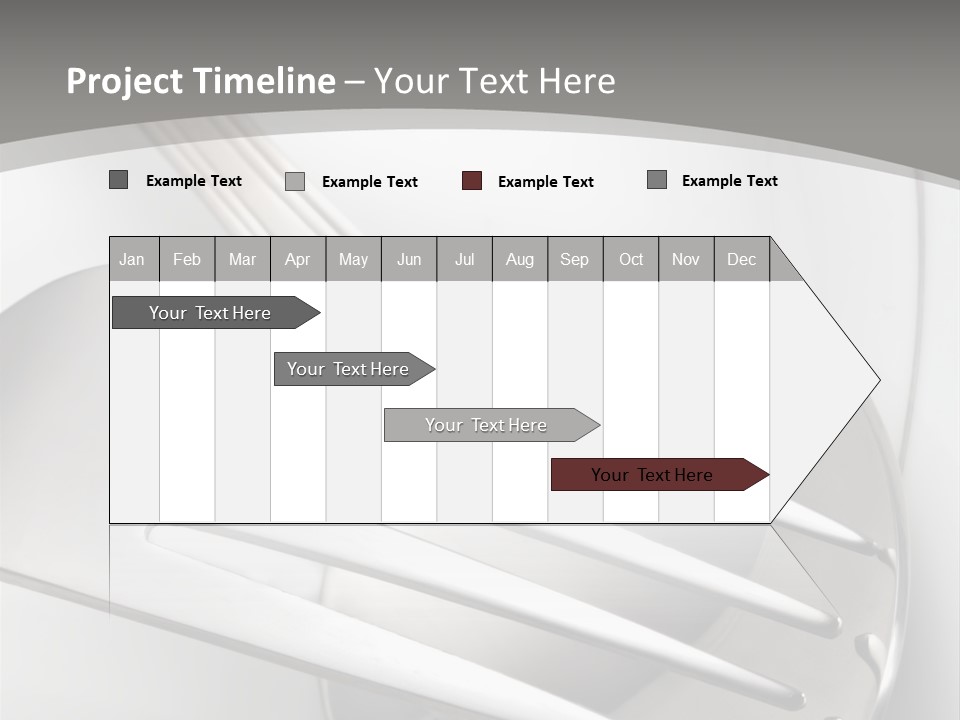 Project Timeline – Your Text Here

Example Text Example Text Example Text Example Text

| Jan | Feb | Mar | Apr | May | Jun | Jul | Aug | Sep | Oct | Nov | Dec |
|---|---|---|---|---|---|---|---|---|---|---|---|

Your Text Here

Your Text Here

Your Text Here

Your Text Here